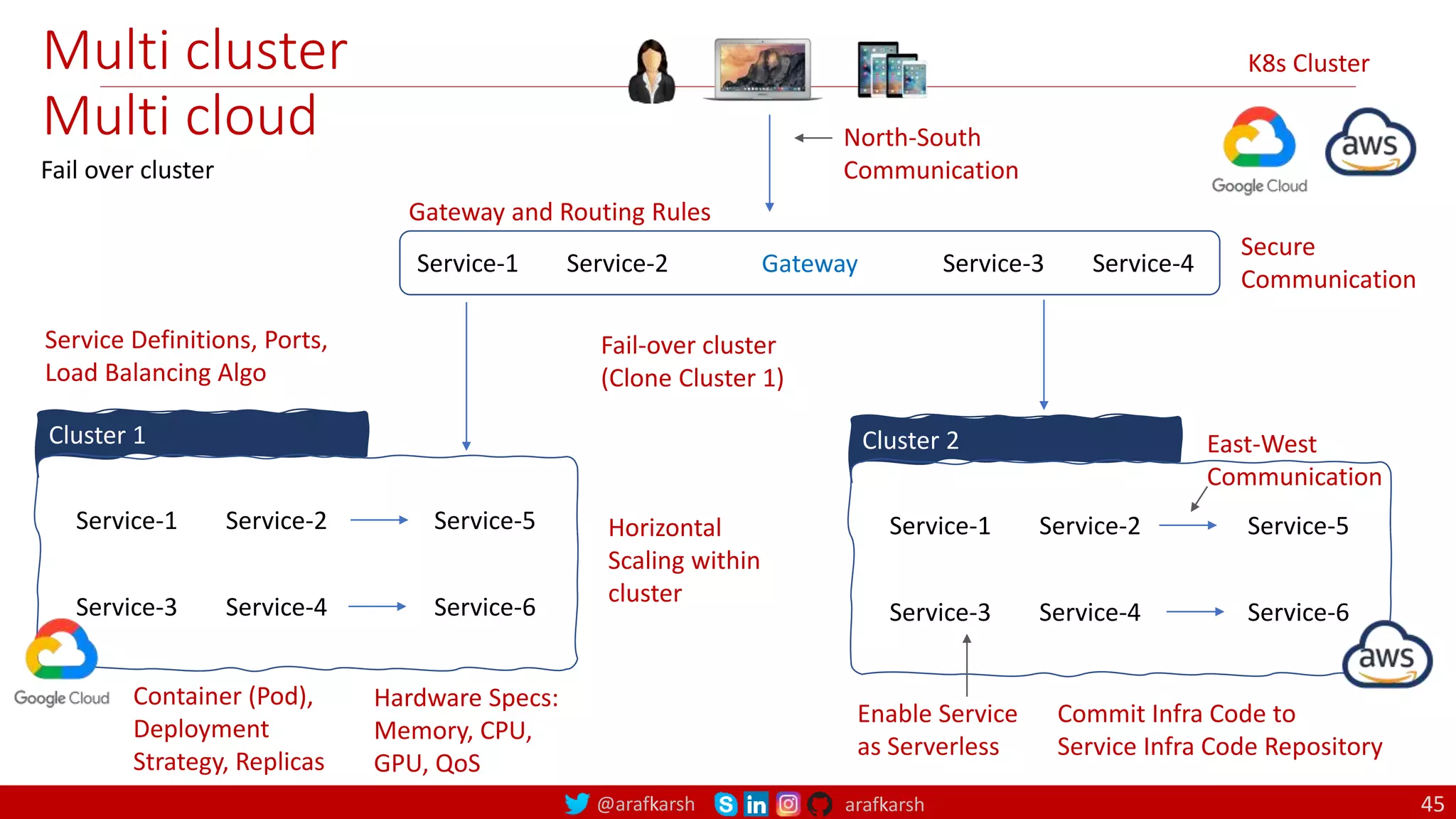 Multi cluster
Multi cloud

Fail over cluster

K8s Cluster

Google Cloud

aws

North-South Communication

Gateway and Routing Rules

Service-1 Service-2 Gateway Service-3 Service-4

Secure Communication

Service Definitions, Ports, Load Balancing Algo

Fail-over cluster (Clone Cluster 1)

Cluster 1

Service-1 Service-2 Service-5

Service-3 Service-4 Service-6

Google Cloud

Horizontal Scaling within cluster

Cluster 2

East-West Communication

Service-1 Service-2 Service-5

Service-3 Service-4 Service-6

aws

Container (Pod), Deployment Strategy, Replicas

Hardware Specs: Memory, CPU, GPU, QoS

Enable Service as Serverless

Commit Infra Code to Service Infra Code Repository

@arafkarsh arafkarsh

45